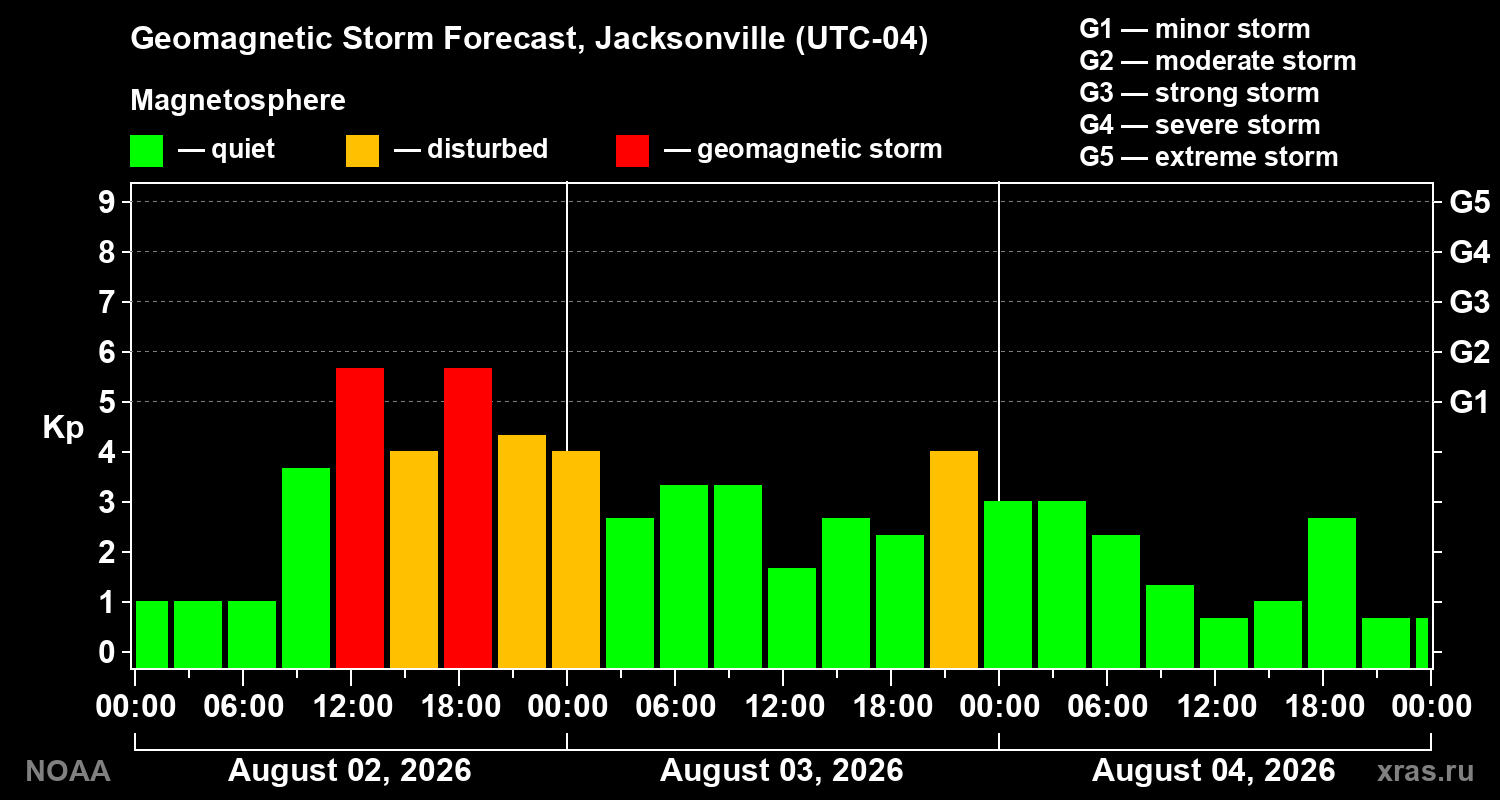 Geomagnetic Storm Forecast, Jacksonville (UTC-04)

Magnetosphere

— quiet — disturbed — geomagnetic storm

G1 — minor storm
G2 — moderate storm
G3 — strong storm
G4 — severe storm
G5 — extreme storm

Kp

9
8
7
6
5
4
3
2
1
0

G5
G4
G3
G2
G1

00:00 06:00 12:00 18:00 00:00 06:00 12:00 18:00 00:00 06:00 12:00 18:00 00:00

August 02, 2026
August 03, 2026
August 04, 2026

NOAA
xras.ru